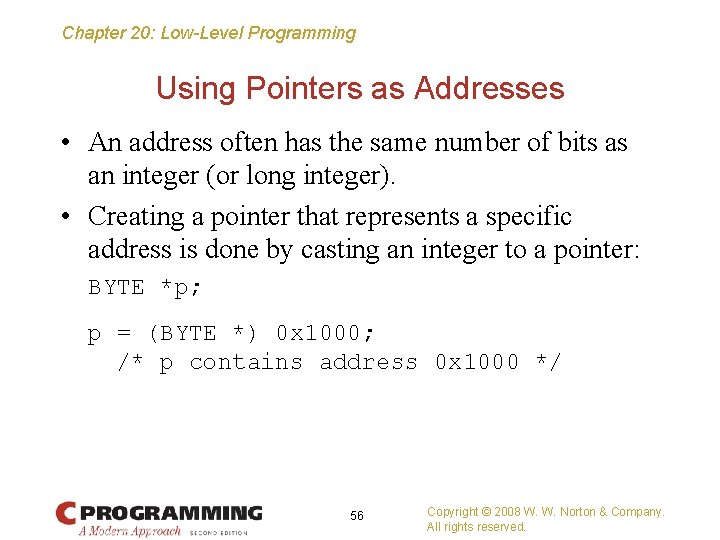 Chapter 20: Low-Level Programming

Using Pointers as Addresses

• An address often has the same number of bits as an integer (or long integer).

• Creating a pointer that represents a specific address is done by casting an integer to a pointer:

BYTE *p;

p = (BYTE *) 0x1000;
  /* p contains address 0x1000 */

C PROGRAMMING
A Modern Approach SECOND EDITION

56

Copyright © 2008 W. W. Norton & Company.
All rights reserved.